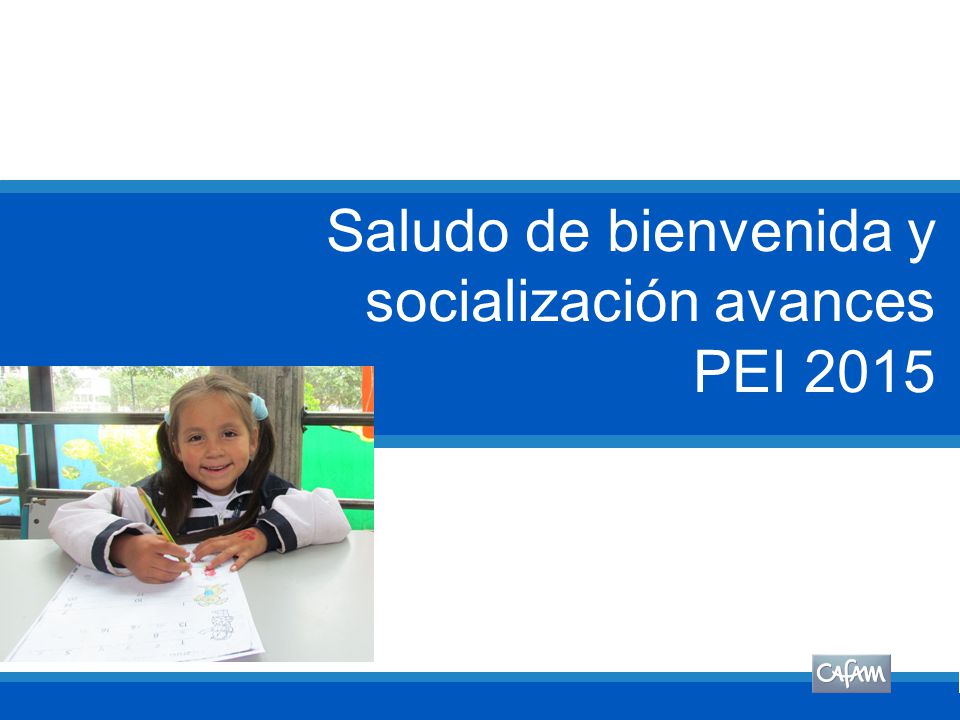 Saludo de bienvenida y socialización avances PEI 2015

Cafam